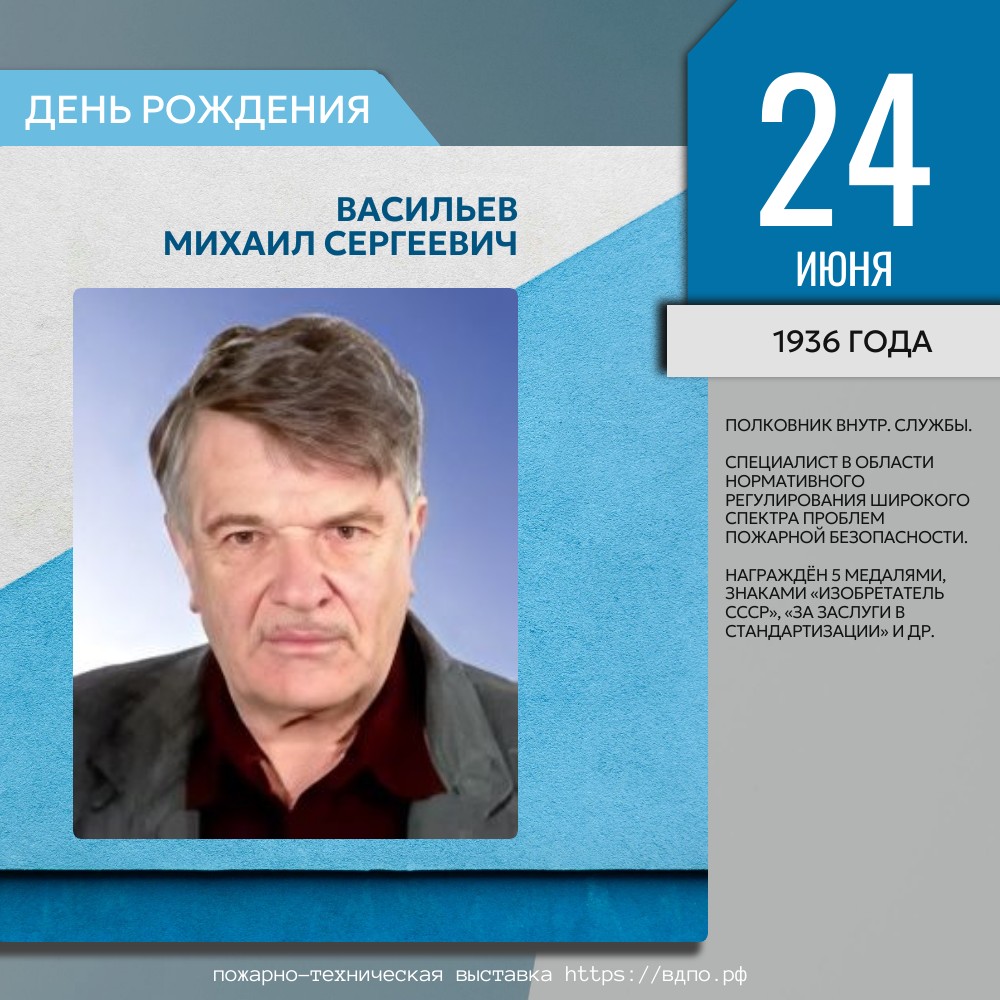 ДЕНЬ РОЖДЕНИЯ

ВАСИЛЬЕВ
МИХАИЛ СЕРГЕЕВИЧ

24
ИЮНЯ

1936 ГОДА

ПОЛКОВНИК ВНУТР. СЛУЖБЫ.

СПЕЦИАЛИСТ В ОБЛАСТИ НОРМАТИВНОГО РЕГУЛИРОВАНИЯ ШИРОКОГО СПЕКТРА ПРОБЛЕМ ПОЖАРНОЙ БЕЗОПАСНОСТИ.

НАГРАЖДЁН 5 МЕДАЛЯМИ, ЗНАКАМИ «ИЗОБРЕТАТЕЛЬ СССР», «ЗА ЗАСЛУГИ В СТАНДАРТИЗАЦИИ» И ДР.

пожарно-техническая выставка https://вдпо.рф